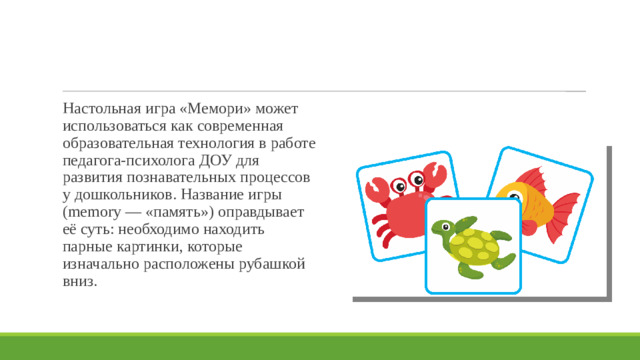 Настольная игра «Мемори» может использоваться как современная образовательная технология в работе педагога-психолога ДОУ для развития познавательных процессов у дошкольников. Название игры (memory — «память») оправдывает её суть: необходимо находить парные картинки, которые изначально расположены рубашкой вниз.